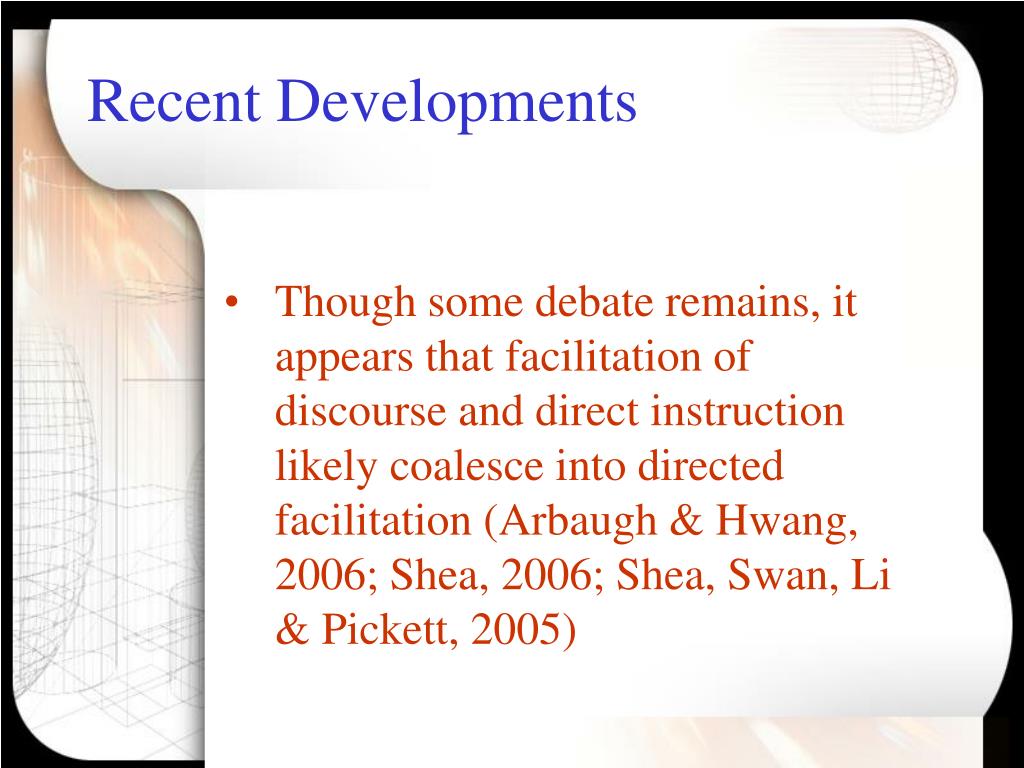 Recent Developments

• Though some debate remains, it appears that facilitation of discourse and direct instruction likely coalesce into directed facilitation (Arbaugh & Hwang, 2006; Shea, 2006; Shea, Swan, Li & Pickett, 2005)